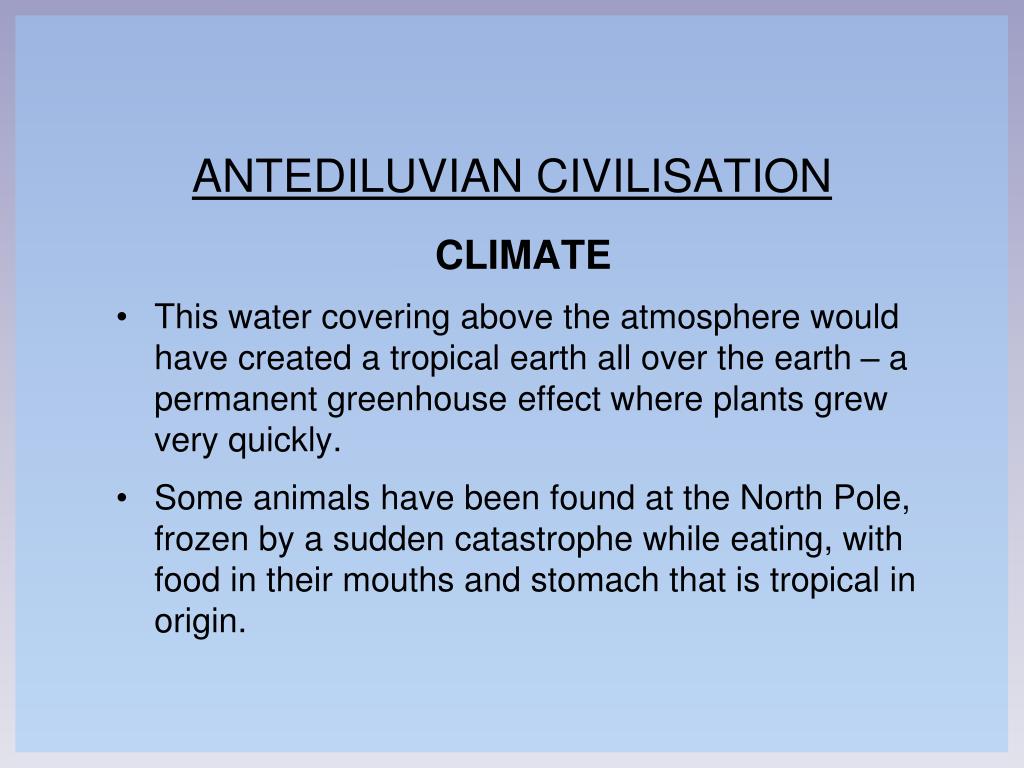 ANTEDILUVIAN CIVILISATION

CLIMATE

• This water covering above the atmosphere would have created a tropical earth all over the earth – a permanent greenhouse effect where plants grew very quickly.

• Some animals have been found at the North Pole, frozen by a sudden catastrophe while eating, with food in their mouths and stomach that is tropical in origin.